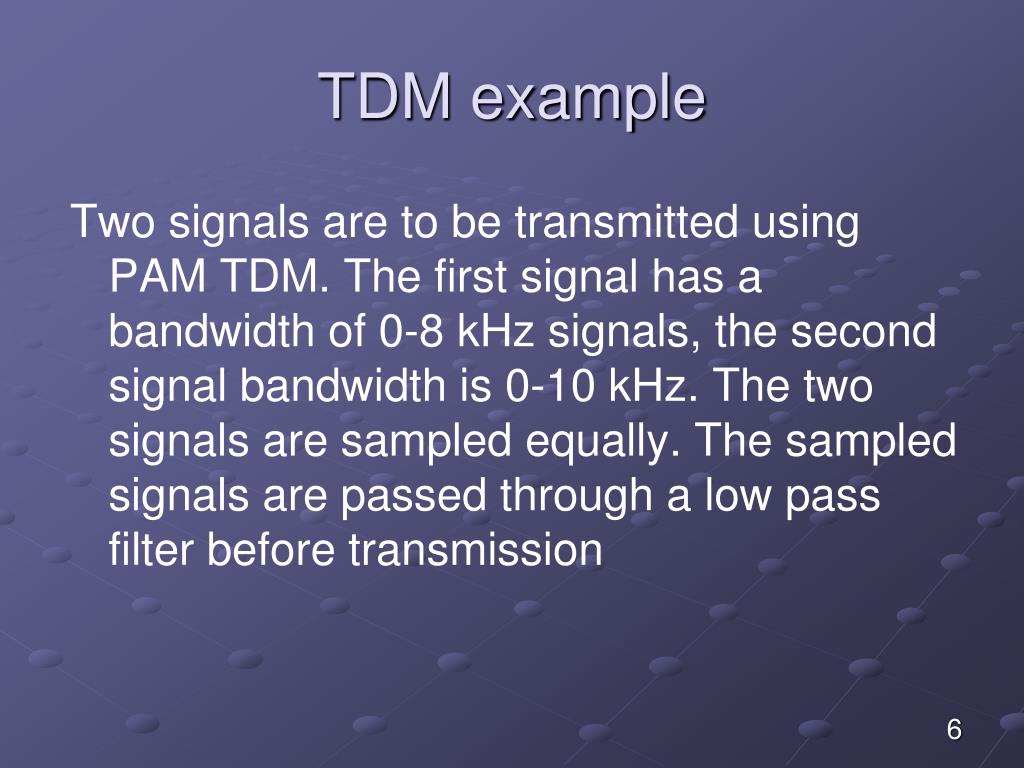 TDM example

Two signals are to be transmitted using PAM TDM. The first signal has a bandwidth of 0-8 kHz signals, the second signal bandwidth is 0-10 kHz. The two signals are sampled equally. The sampled signals are passed through a low pass filter before transmission

6